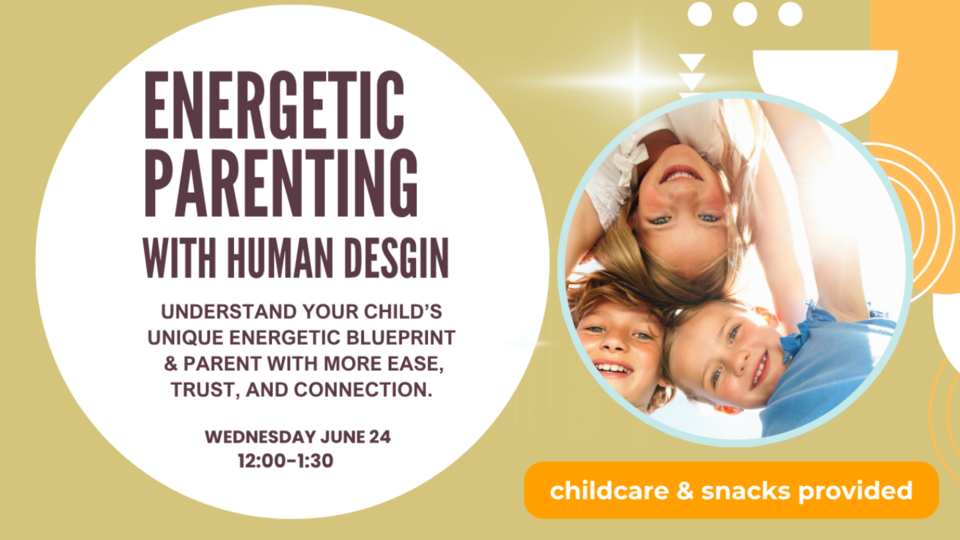 ENERGETIC PARENTING WITH HUMAN DESGIN

UNDERSTAND YOUR CHILD'S UNIQUE ENERGETIC BLUEPRINT & PARENT WITH MORE EASE, TRUST, AND CONNECTION.

WEDNESDAY JUNE 24
12:00-1:30

childcare & snacks provided